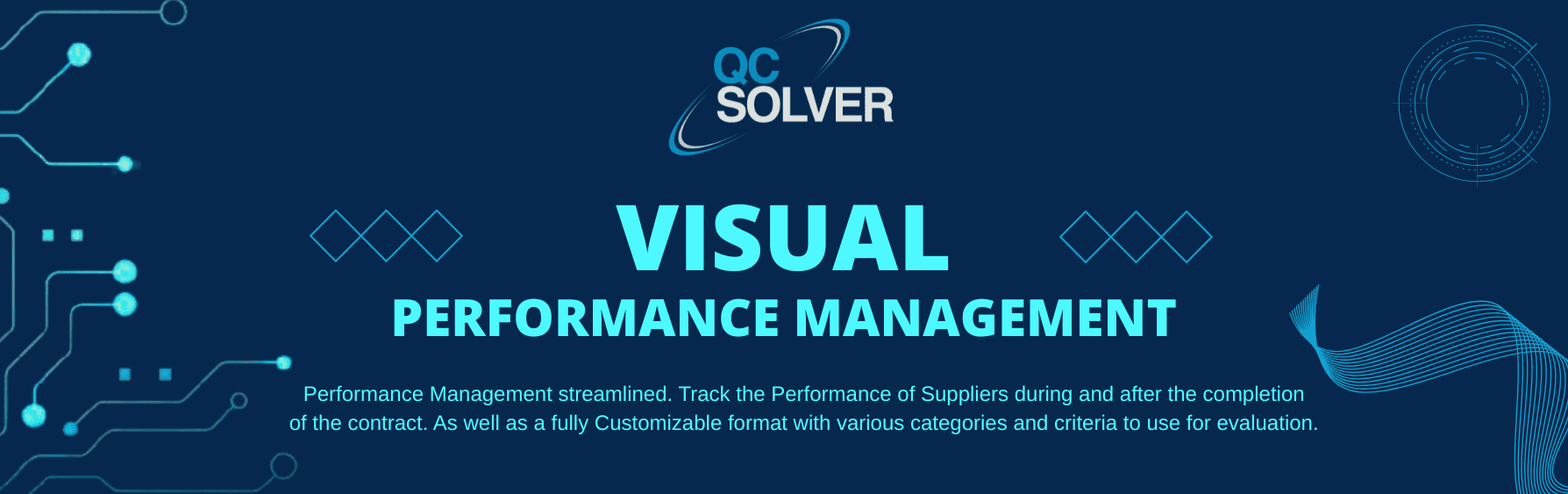 QC SOLVER

VISUAL

PERFORMANCE MANAGEMENT

Performance Management streamlined. Track the Performance of Suppliers during and after the completion of the contract. As well as a fully Customizable format with various categories and criteria to use for evaluation.